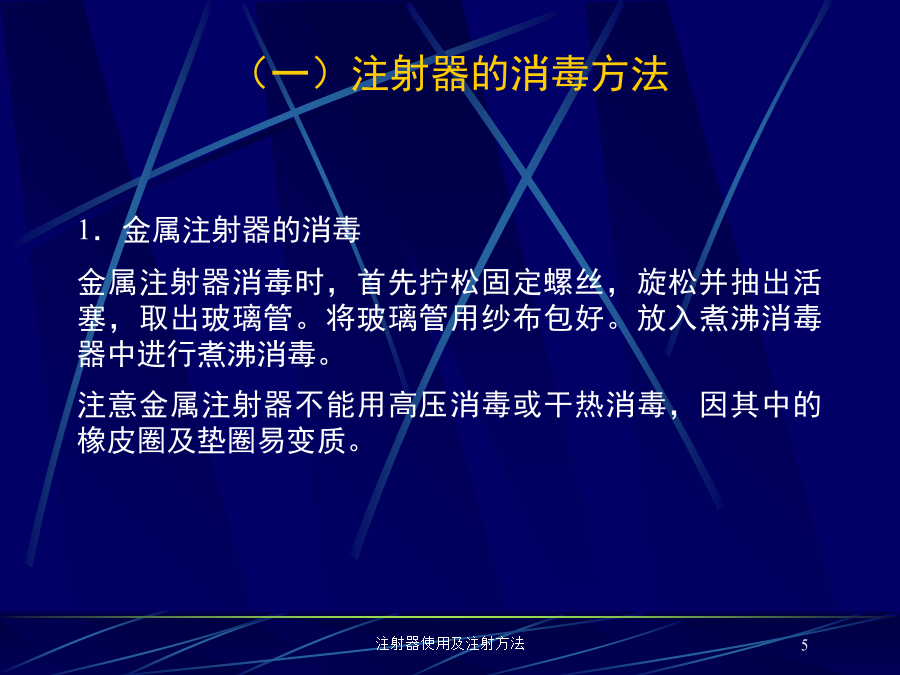 （一）注射器的消毒方法

1．金属注射器的消毒

金属注射器消毒时，首先拧松固定螺丝，旋松并抽出活塞，取出玻璃管。将玻璃管用纱布包好。放入煮沸消毒器中进行煮沸消毒。

注意金属注射器不能用高压消毒或干热消毒，因其中的橡皮圈及垫圈易变质。

注射器使用及注射方法

5